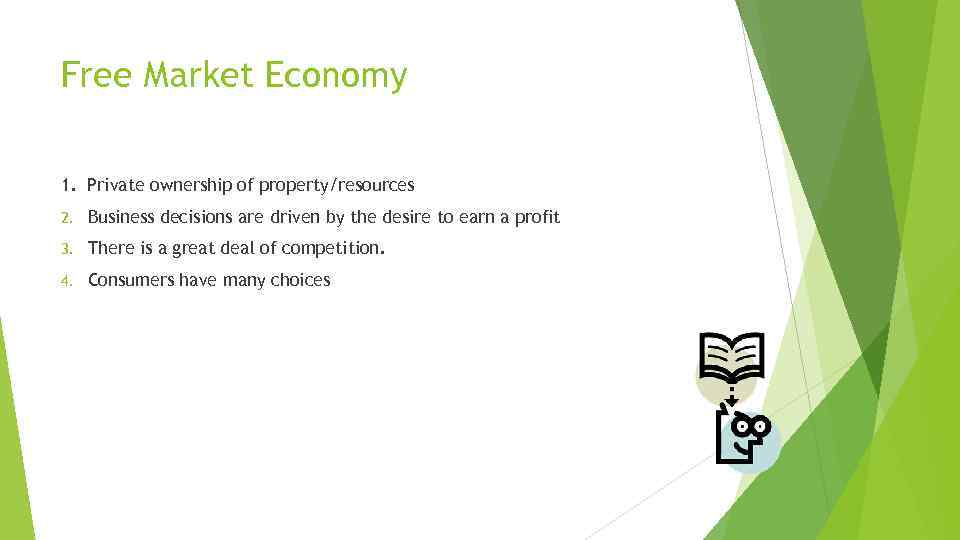 Free Market Economy

1. Private ownership of property/resources
2. Business decisions are driven by the desire to earn a profit
3. There is a great deal of competition.
4. Consumers have many choices